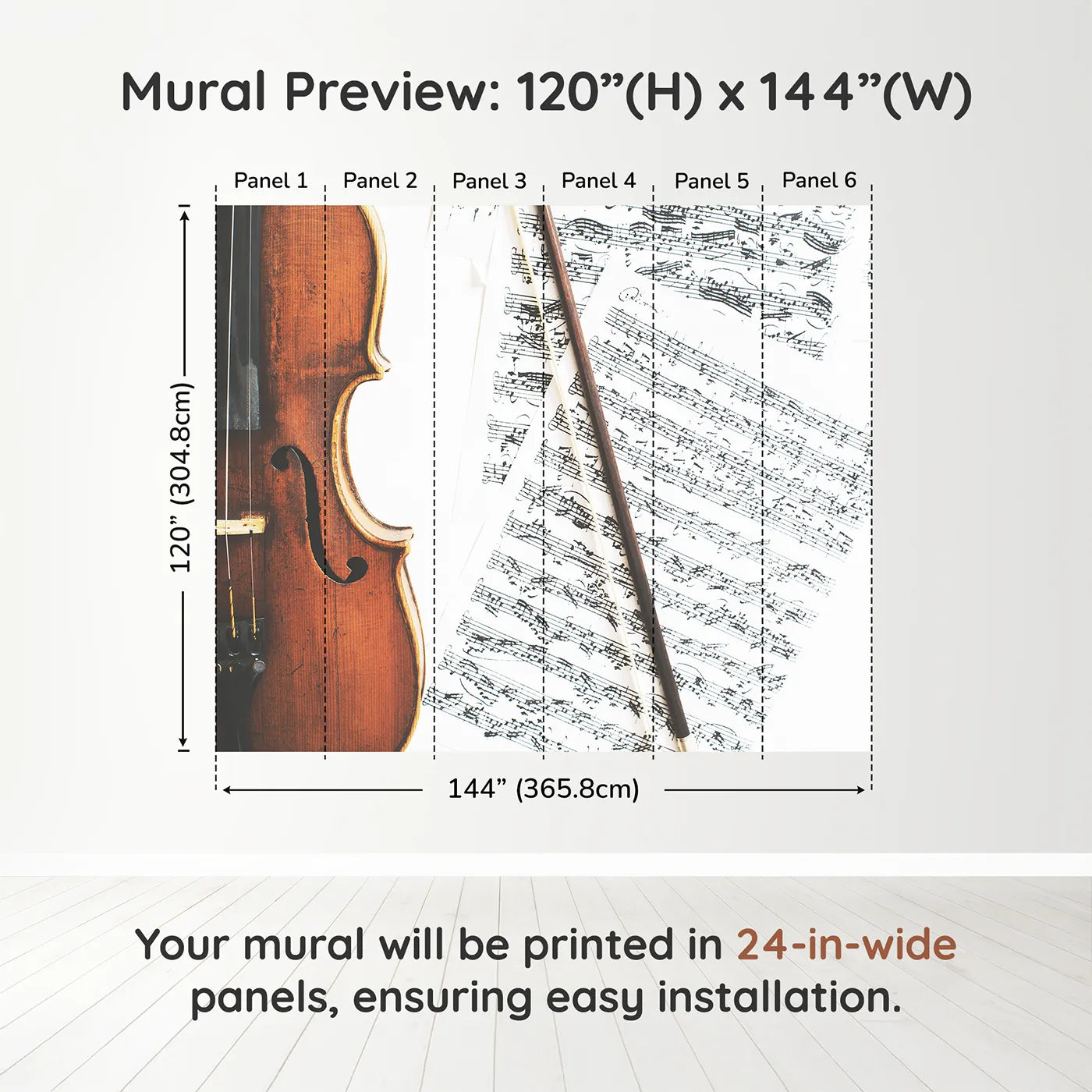 Mural Preview: 120”(H) x 144”(W)

Panel 1 Panel 2 Panel 3 Panel 4 Panel 5 Panel 6

120” (304.8cm)

144” (365.8cm)

Your mural will be printed in 24-in-wide panels, ensuring easy installation.